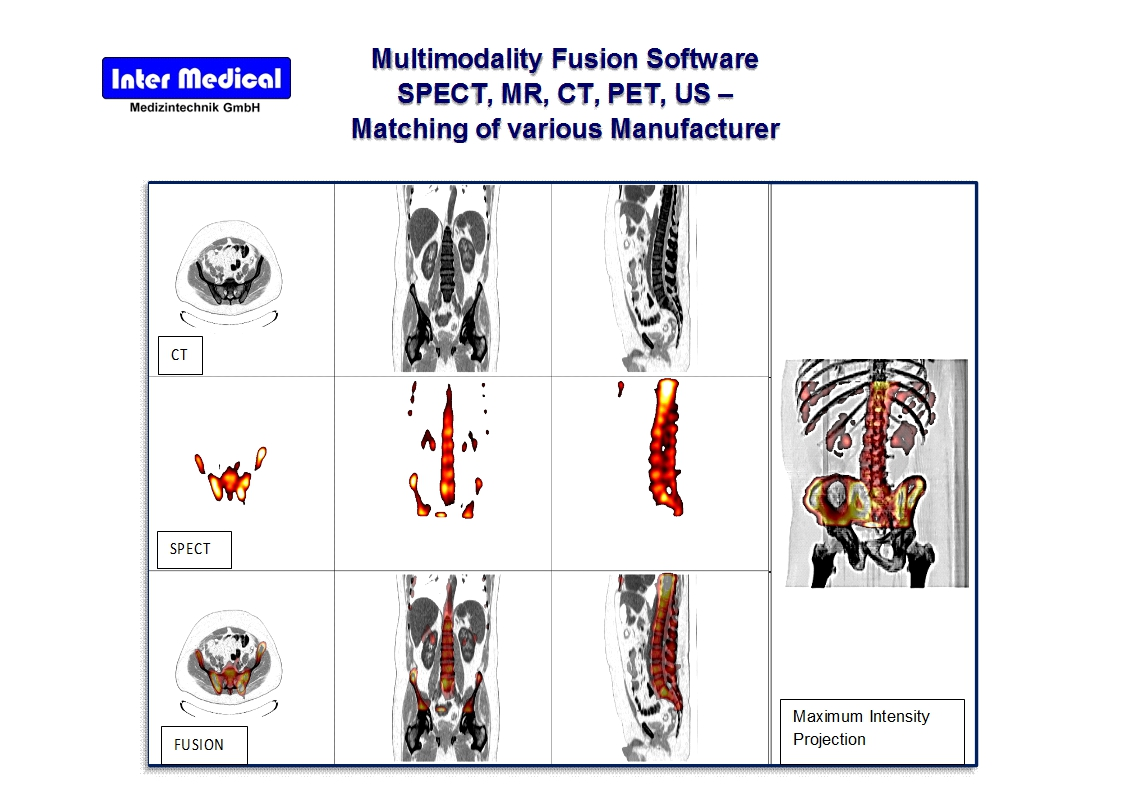 Inter Medical
Medizintechnik GmbH

Multimodality Fusion Software
SPECT, MR, CT, PET, US –
Matching of various Manufacturer

CT

SPECT

FUSION

Maximum Intensity Projection